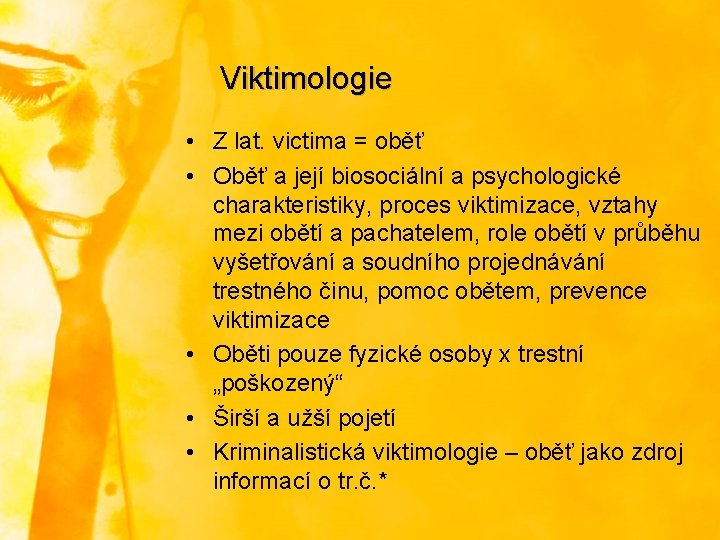 Viktimologie

• Z lat. victima = oběť
• Oběť a její biosociální a psychologické charakteristiky, proces viktimizace, vztahy mezi obětí a pachatelem, role obětí v průběhu vyšetřování a soudního projednávání trestného činu, pomoc obětem, prevence viktimizace
• Oběti pouze fyzické osoby x trestní „poškozený“
• Širší a užší pojetí
• Kriminalistická viktimologie – oběť jako zdroj informací o tr.č.*